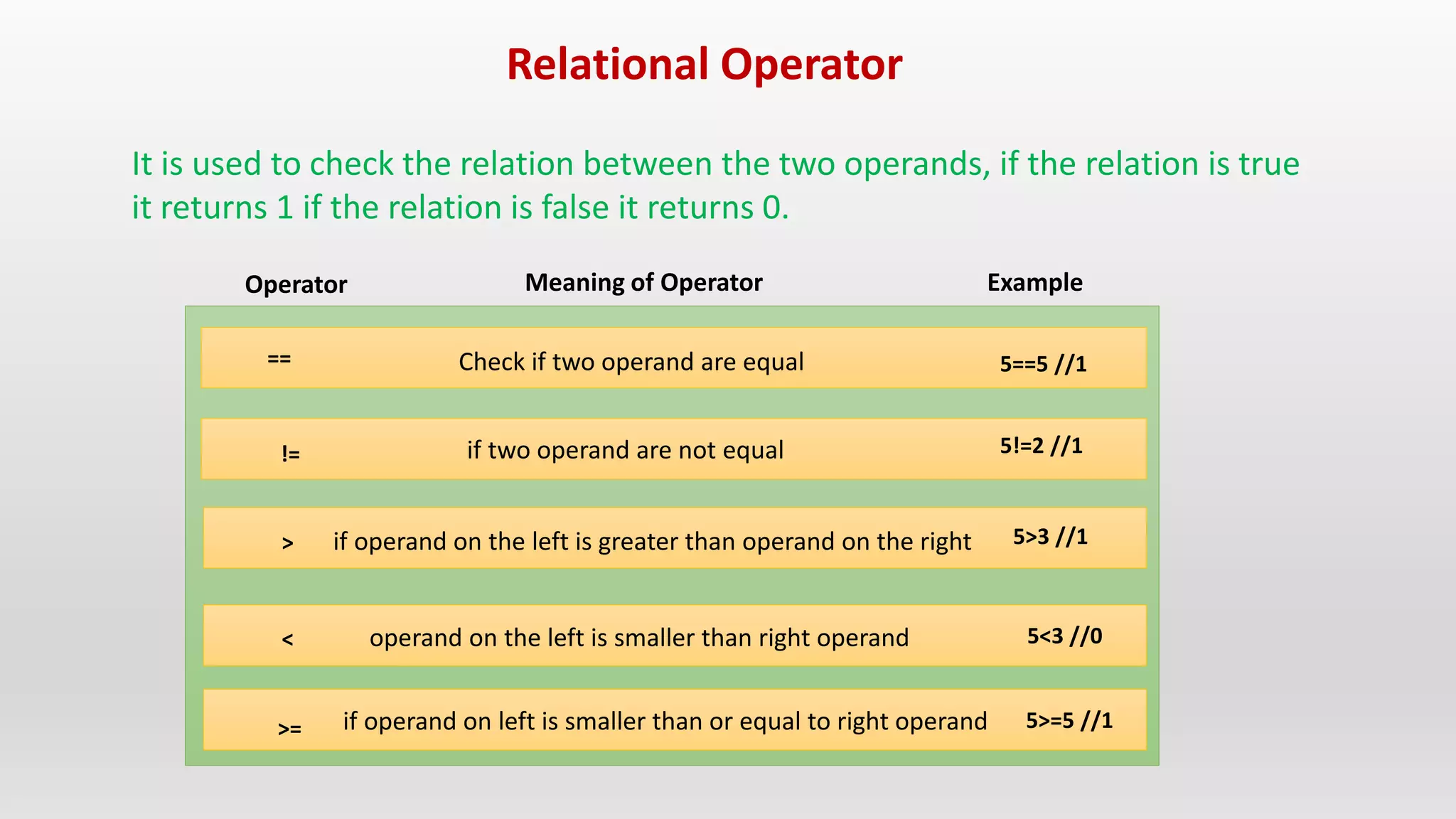 Relational Operator

It is used to check the relation between the two operands, if the relation is true it returns 1 if the relation is false it returns 0.

| Operator | Meaning of Operator | Example |
|---|---|---|
| == | Check if two operand are equal | 5==5 //1 |
| != | if two operand are not equal | 5!=2 //1 |
| > | if operand on the left is greater than operand on the right | 5>3 //1 |
| < | operand on the left is smaller than right operand | 5<3 //0 |
| >= | if operand on left is smaller than or equal to right operand | 5>=5 //1 |